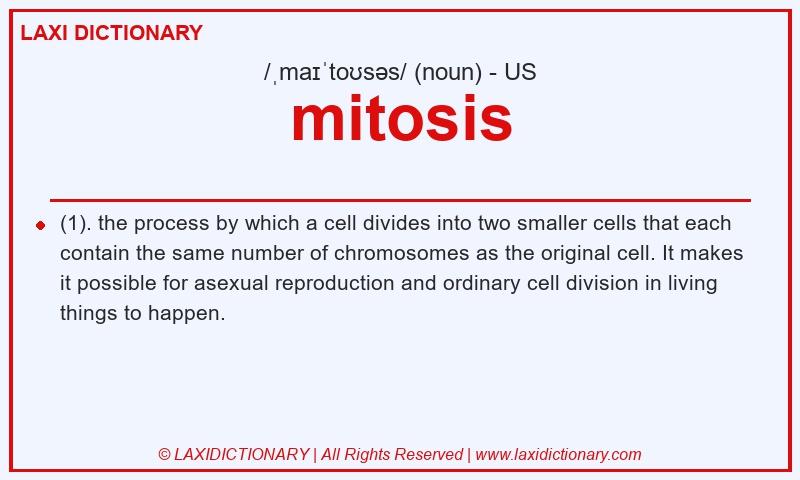 LAXI DICTIONARY

/ˌmaɪˈtoʊsəs/ (noun) - US

mitosis

(1). the process by which a cell divides into two smaller cells that each contain the same number of chromosomes as the original cell. It makes it possible for asexual reproduction and ordinary cell division in living things to happen.

© LAXIDICTIONARY | All Rights Reserved | www.laxidictionary.com